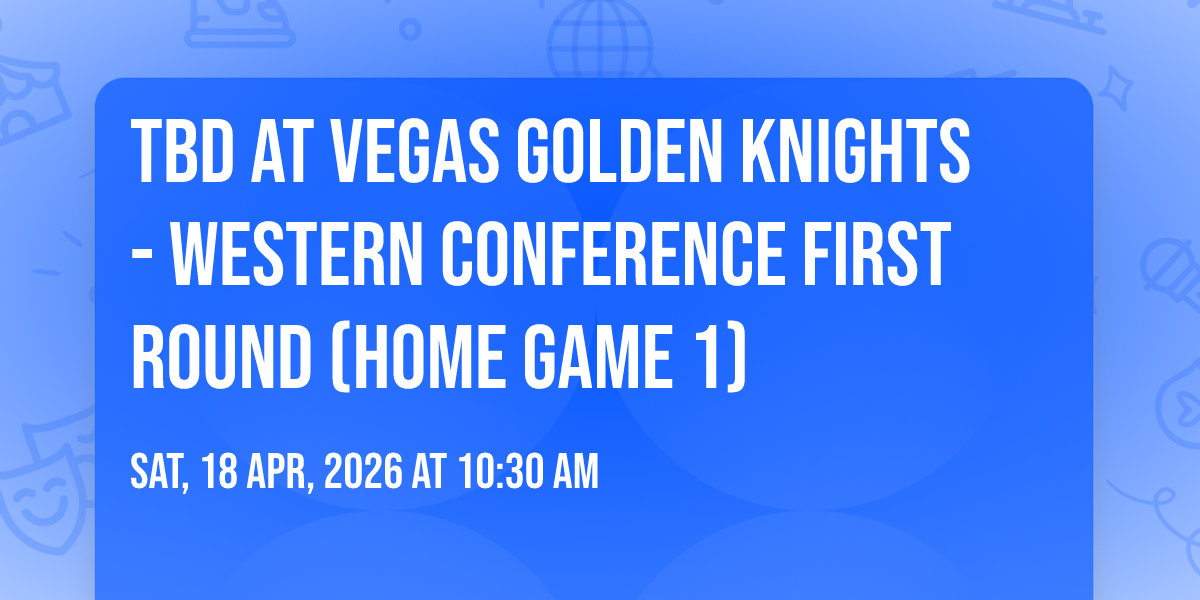 TBD AT VEGAS GOLDEN KNIGHTS - WESTERN CONFERENCE FIRST ROUND (HOME GAME 1)

SAT, 18 APR, 2026 AT 10:30 AM